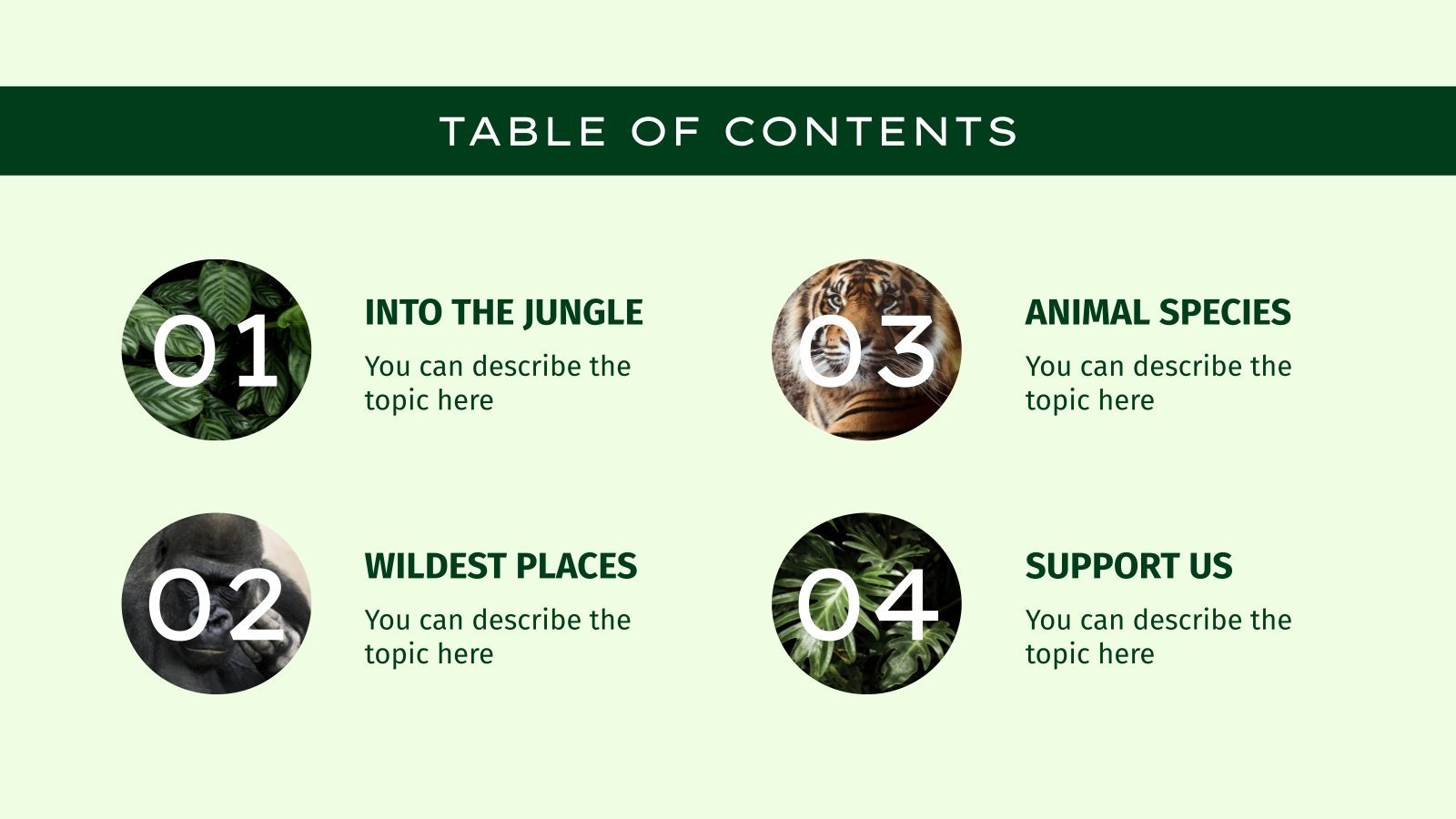 TABLE OF CONTENTS

01

INTO THE JUNGLE

You can describe the topic here

02

WILDEST PLACES

You can describe the topic here

03

ANIMAL SPECIES

You can describe the topic here

04

SUPPORT US

You can describe the topic here